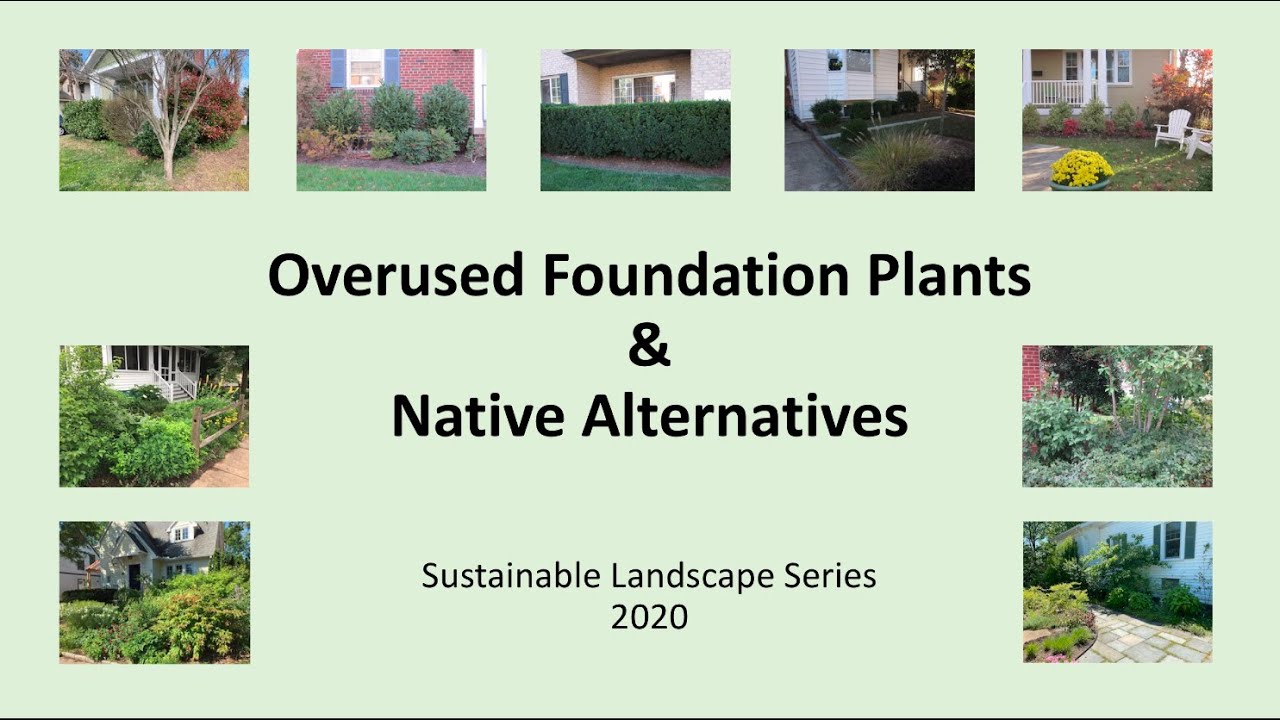 Overused Foundation Plants
&
Native Alternatives

Sustainable Landscape Series
2020